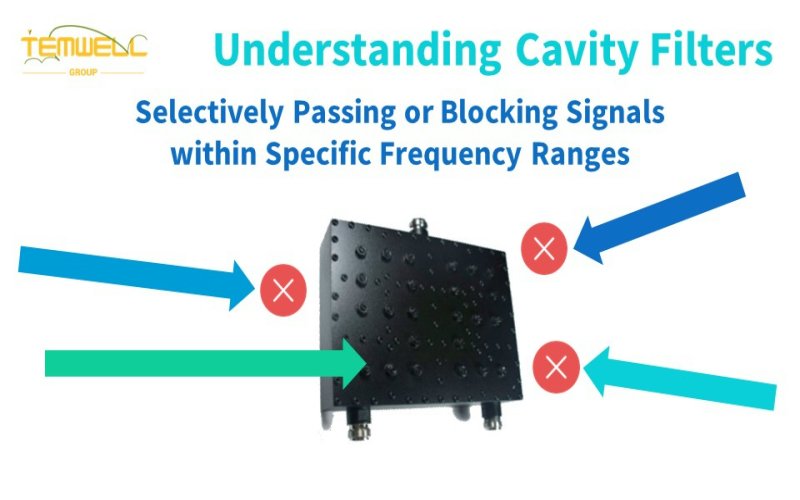 TEMWELL
GROUP

Understanding Cavity Filters

Selectively Passing or Blocking Signals within Specific Frequency Ranges